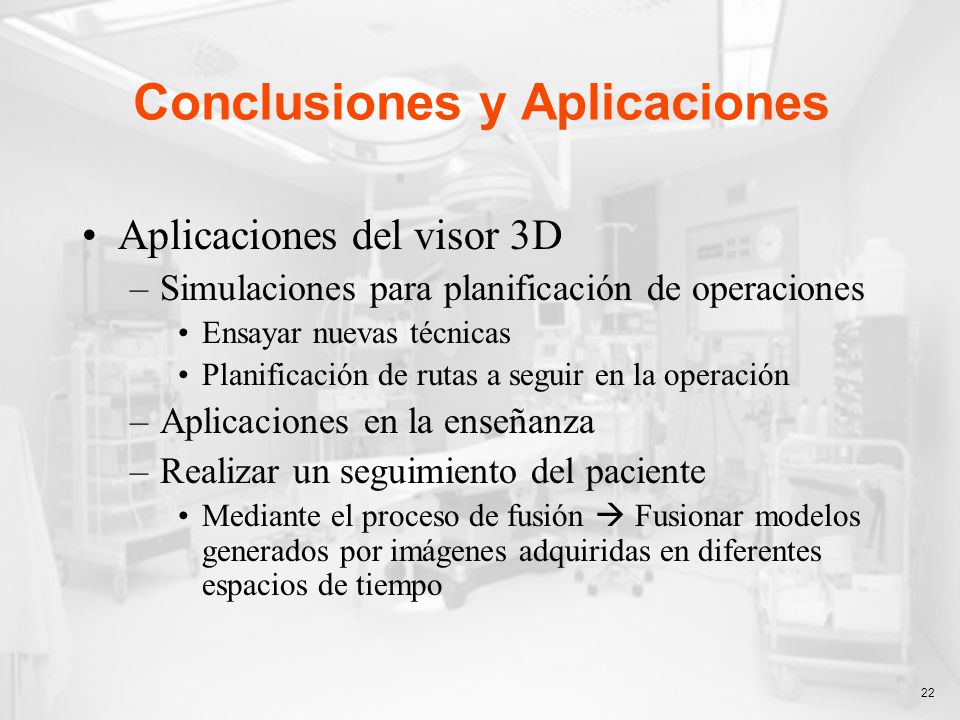 Conclusiones y Aplicaciones

• Aplicaciones del visor 3D
– Simulaciones para planificación de operaciones
• Ensayar nuevas técnicas
• Planificación de rutas a seguir en la operación
– Aplicaciones en la enseñanza
– Realizar un seguimiento del paciente
• Mediante el proceso de fusión → Fusionar modelos generados por imágenes adquiridas en diferentes espacios de tiempo

22